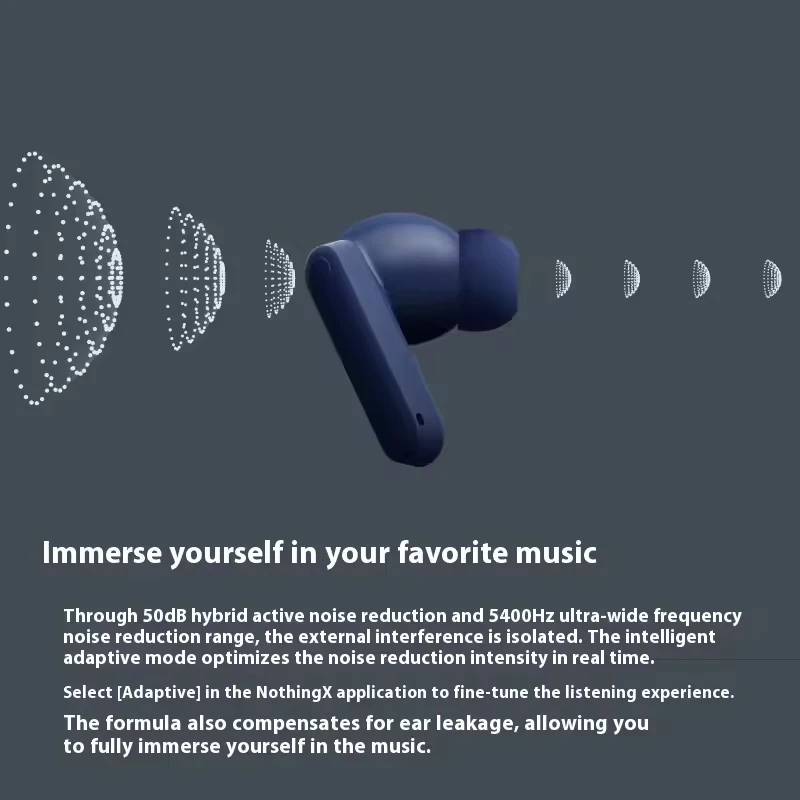 Immerse yourself in your favorite music

Through 50dB hybrid active noise reduction and 5400Hz ultra-wide frequency noise reduction range, the external interference is isolated. The intelligent adaptive mode optimizes the noise reduction intensity in real time.

Select [Adaptive] in the NothingX application to fine-tune the listening experience.

The formula also compensates for ear leakage, allowing you to fully immerse yourself in the music.